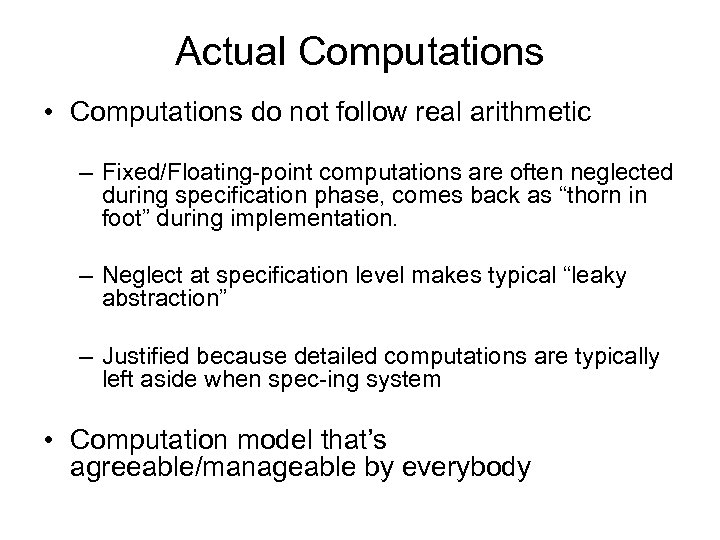 Actual Computations

• Computations do not follow real arithmetic

– Fixed/Floating-point computations are often neglected during specification phase, comes back as “thorn in foot” during implementation.

– Neglect at specification level makes typical “leaky abstraction”

– Justified because detailed computations are typically left aside when spec-ing system

• Computation model that’s agreeable/manageable by everybody